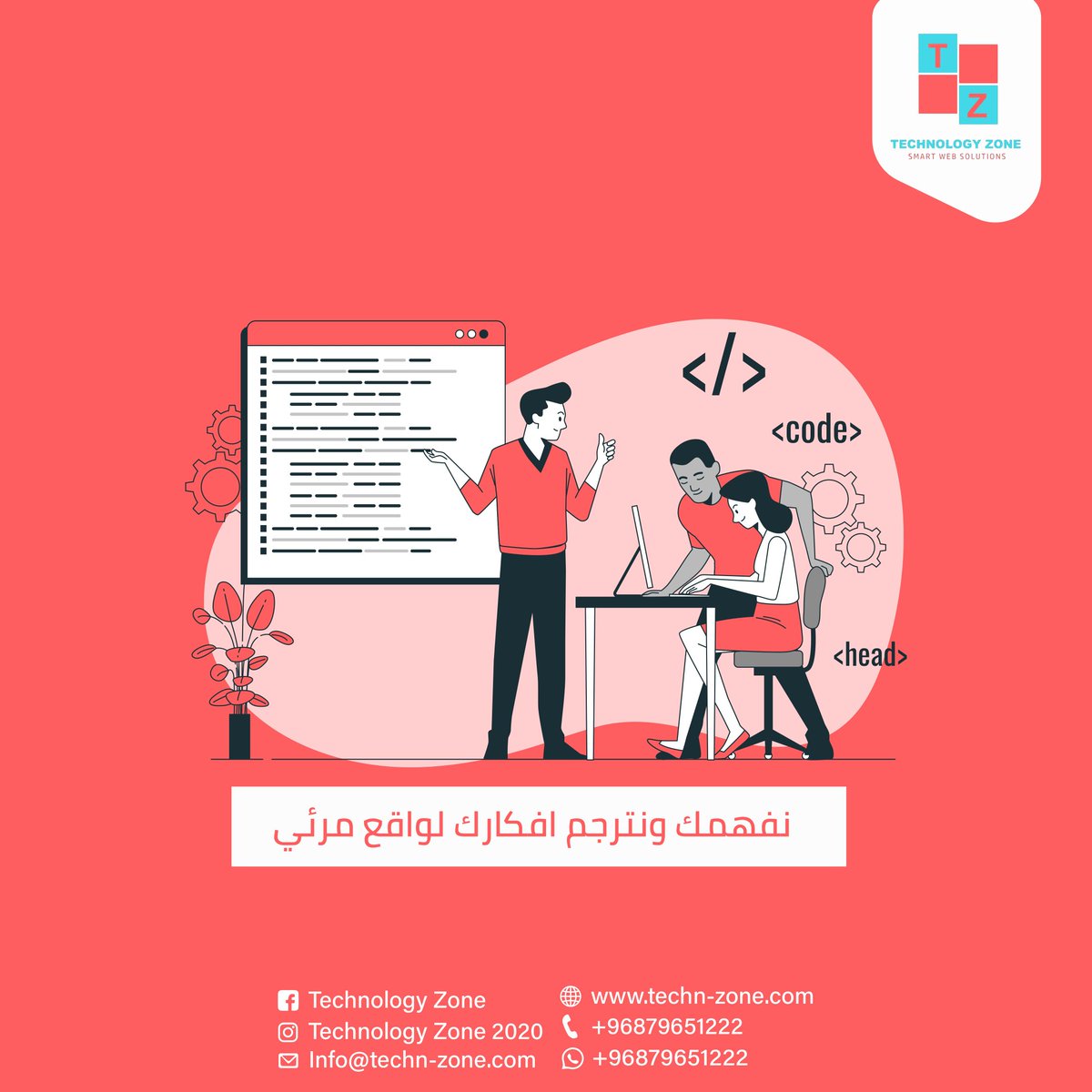 T Z
TECHNOLOGY ZONE
SMART WEB SOLUTIONS

</>
<code>
<head>

نفهمك ونترجم افكارك لواقع مرئي

Technology Zone
Technology Zone 2020
Info@techn-zone.com
www.techn-zone.com
+96879651222
+96879651222